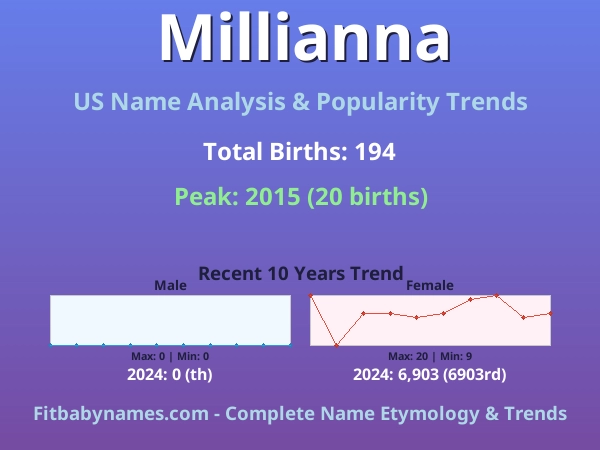 Millianna

US Name Analysis & Popularity Trends

Total Births: 194

Peak: 2015 (20 births)

Recent 10 Years Trend

Male

Max: 0 | Min: 0

2024: 0 (th)

Female

Max: 20 | Min: 9

2024: 6,903 (6903rd)

Fitbabynames.com - Complete Name Etymology & Trends